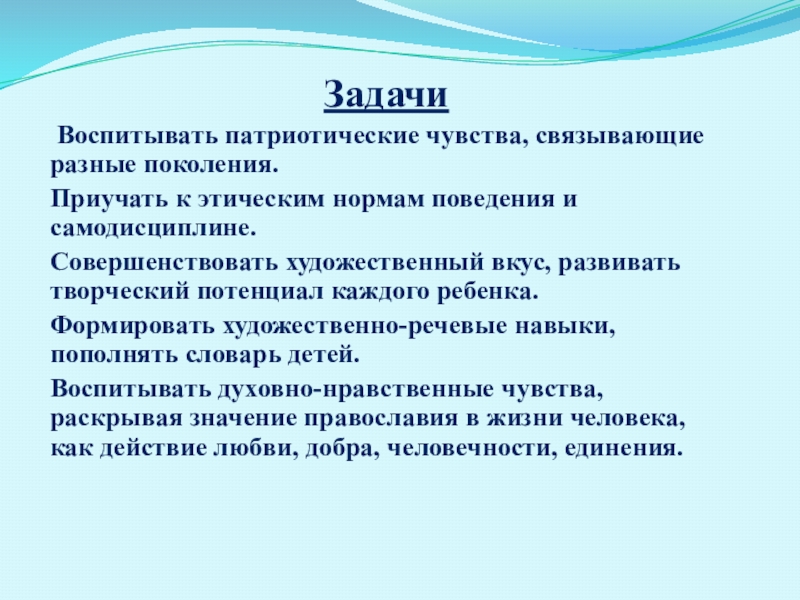 Задачи

Воспитывать патриотические чувства, связывающие разные поколения.

Приучать к этическим нормам поведения и самодисциплине.

Совершенствовать художественный вкус, развивать творческий потенциал каждого ребенка.

Формировать художественно-речевые навыки, пополнять словарь детей.

Воспитывать духовно-нравственные чувства, раскрывая значение православия в жизни человека, как действие любви, добра, человечности, единения.